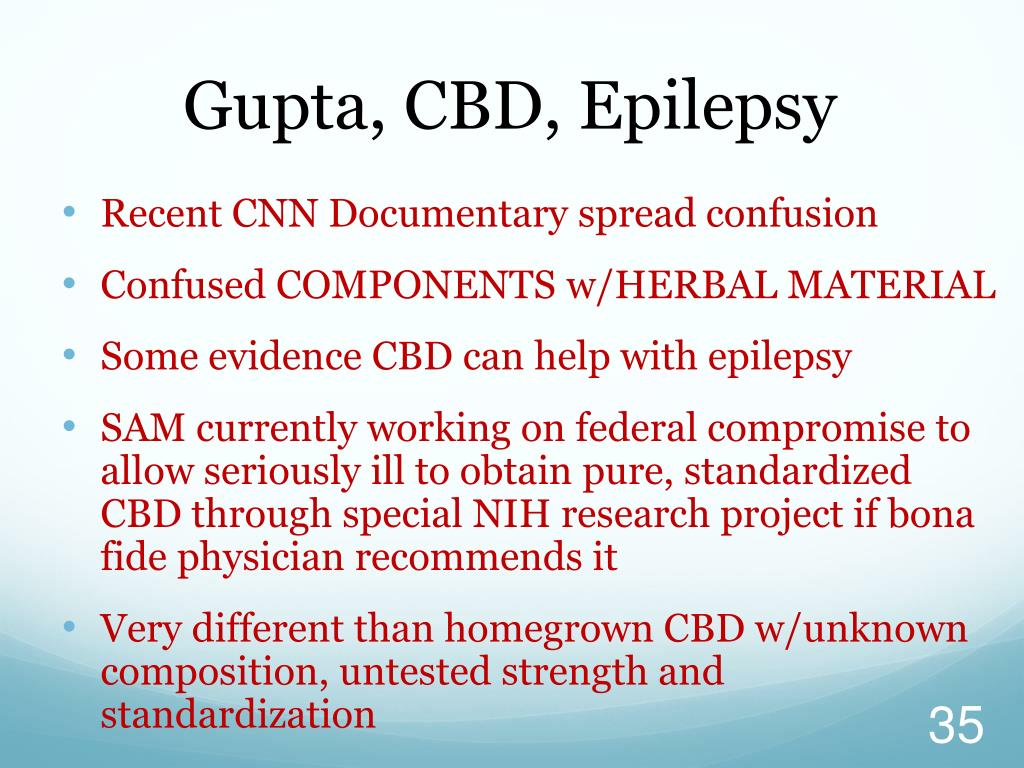 Gupta, CBD, Epilepsy

• Recent CNN Documentary spread confusion
• Confused COMPONENTS w/HERBAL MATERIAL
• Some evidence CBD can help with epilepsy
• SAM currently working on federal compromise to allow seriously ill to obtain pure, standardized CBD through special NIH research project if bona fide physician recommends it
• Very different than homegrown CBD w/unknown composition, untested strength and standardization

35